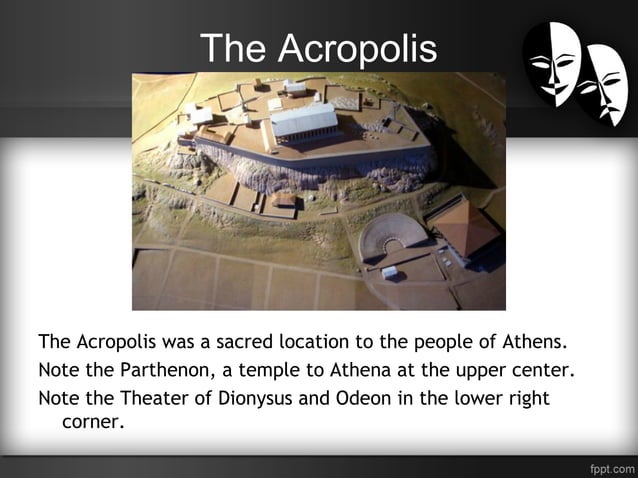 The Acropolis

The Acropolis was a sacred location to the people of Athens.

Note the Parthenon, a temple to Athena at the upper center.

Note the Theater of Dionysus and Odeon in the lower right corner.

fppt.com